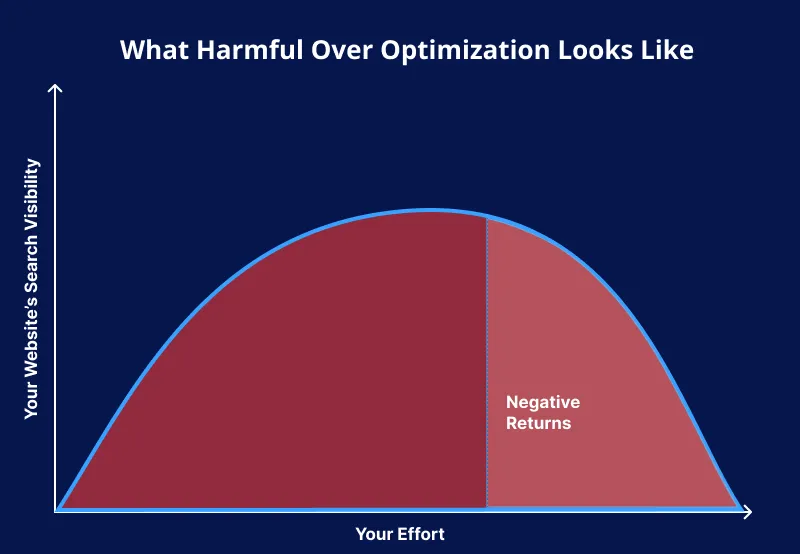 What Harmful Over Optimization Looks Like

Your Website's Search Visibility

Negative Returns

Your Effort